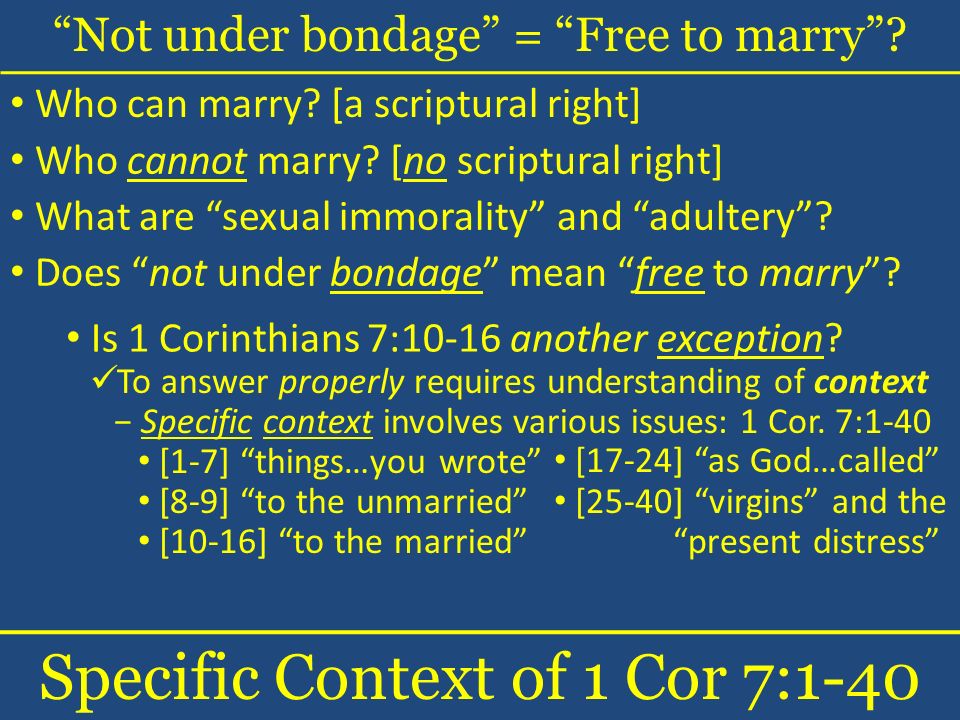 “Not under bondage” = “Free to marry”?

• Who can marry? [a scriptural right]
• Who cannot marry? [no scriptural right]
• What are “sexual immorality” and “adultery”?
• Does “not under bondage” mean “free to marry”?

• Is 1 Corinthians 7:10-16 another exception?
✓To answer properly requires understanding of context
− Specific context involves various issues: 1 Cor. 7:1-40

• [1-7] “things…you wrote”
• [8-9] “to the unmarried”
• [10-16] “to the married”

• [17-24] “as God…called”
• [25-40] “virgins” and the “present distress”

Specific Context of 1 Cor 7:1-40